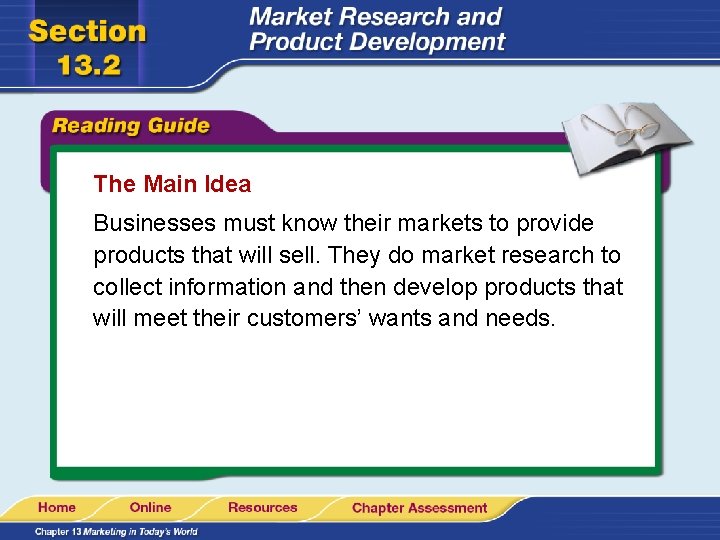 Section 13.2

Market Research and Product Development

Reading Guide

The Main Idea

Businesses must know their markets to provide products that will sell. They do market research to collect information and then develop products that will meet their customers' wants and needs.

Home Online Resources Chapter Assessment

Chapter 13 Marketing in Today's World